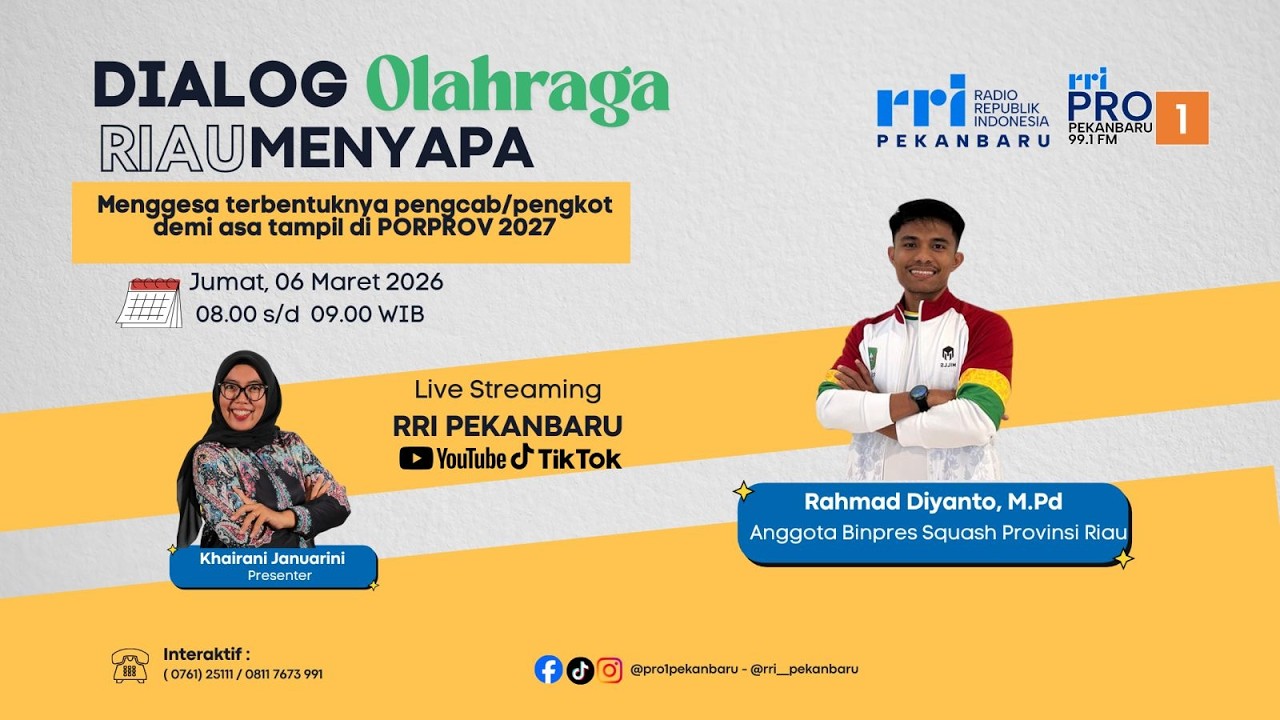 DIALOG Olahraga
RIAUMENYAPA

rri RADIO REPUBLIK INDONESIA
PEKANBARU

rri PRO 1
PEKANBARU 99.1 FM

Menggesa terbentuknya pengcab/pengkot demi asa tampil di PORPROV 2027

Jumat, 06 Maret 2026
08.00 s/d 09.00 WIB

Live Streaming
RRI PEKANBARU
YouTube TikTok

Khairani Januarini
Presenter

Rahmad Diyanto, M.Pd
Anggota Binpres Squash Provinsi Riau

Interaktif :
( 0761) 25111 / 0811 7673 991

@pro1pekanbaru - @rri__pekanbaru